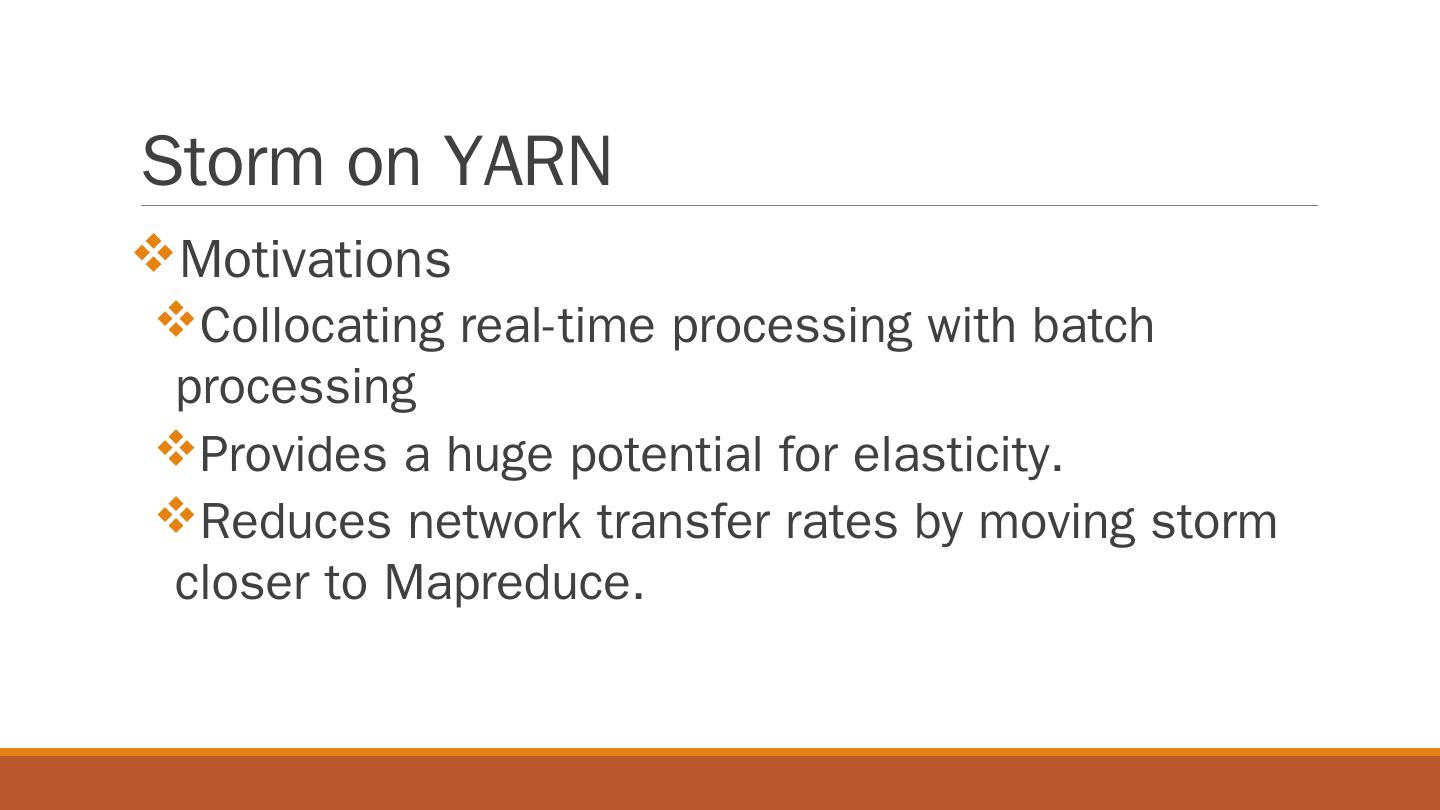 Storm on YARN

❖Motivations

❖Collocating real-time processing with batch processing

❖Provides a huge potential for elasticity.

❖Reduces network transfer rates by moving storm closer to Mapreduce.